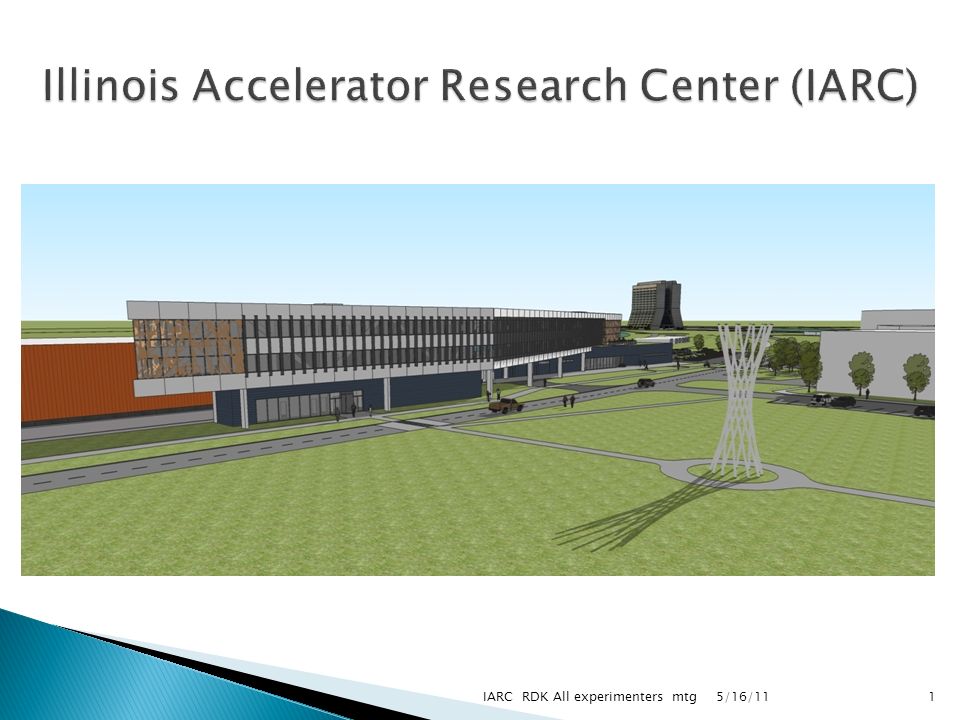 Illinois Accelerator Research Center (IARC)

IARC RDK All experimenters mtg 5/16/11 1